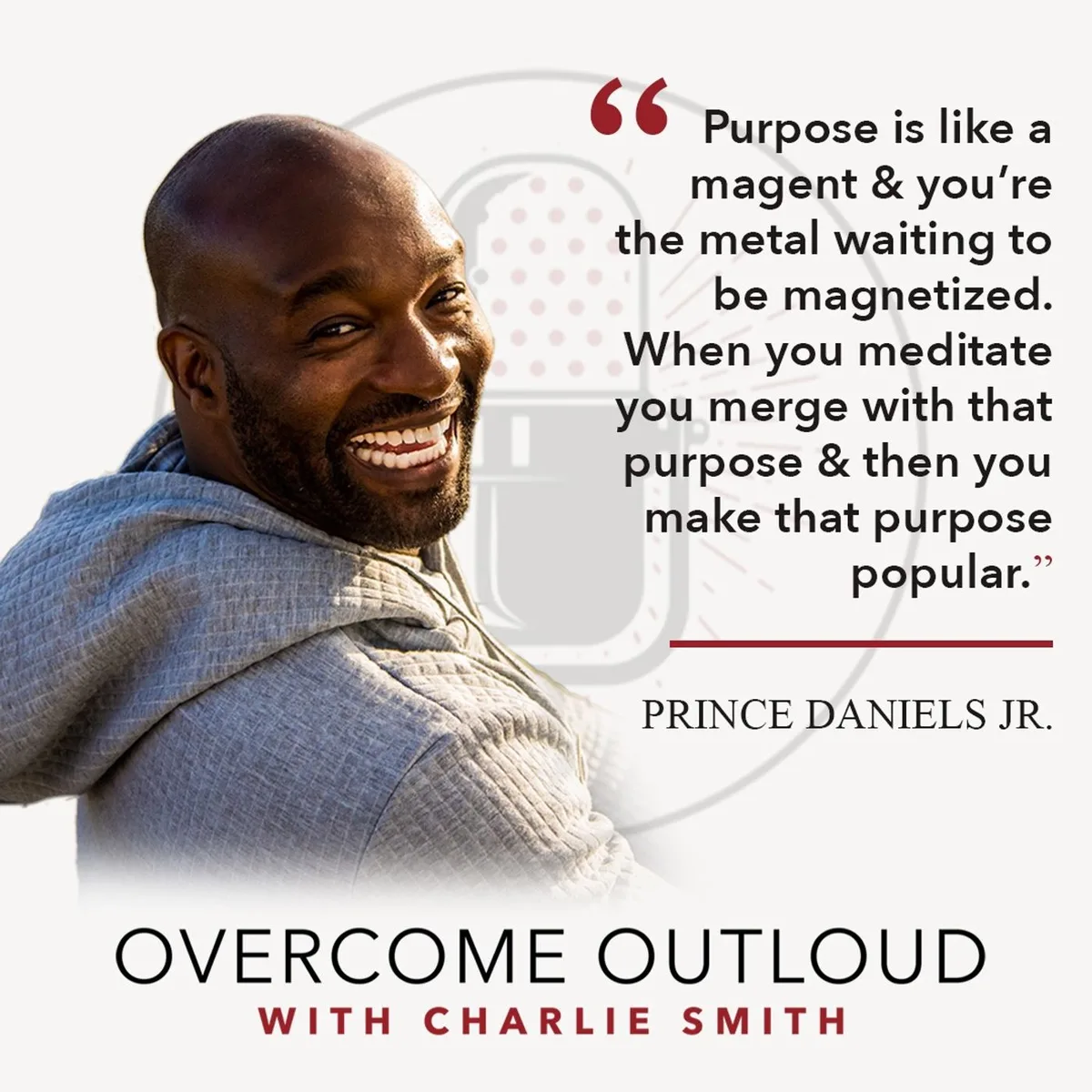 “Purpose is like a magent & you’re the metal waiting to be magnetized. When you meditate you merge with that purpose & then you make that purpose popular.”

PRINCE DANIELS JR.

OVERCOME OUTLOUD
WITH CHARLIE SMITH